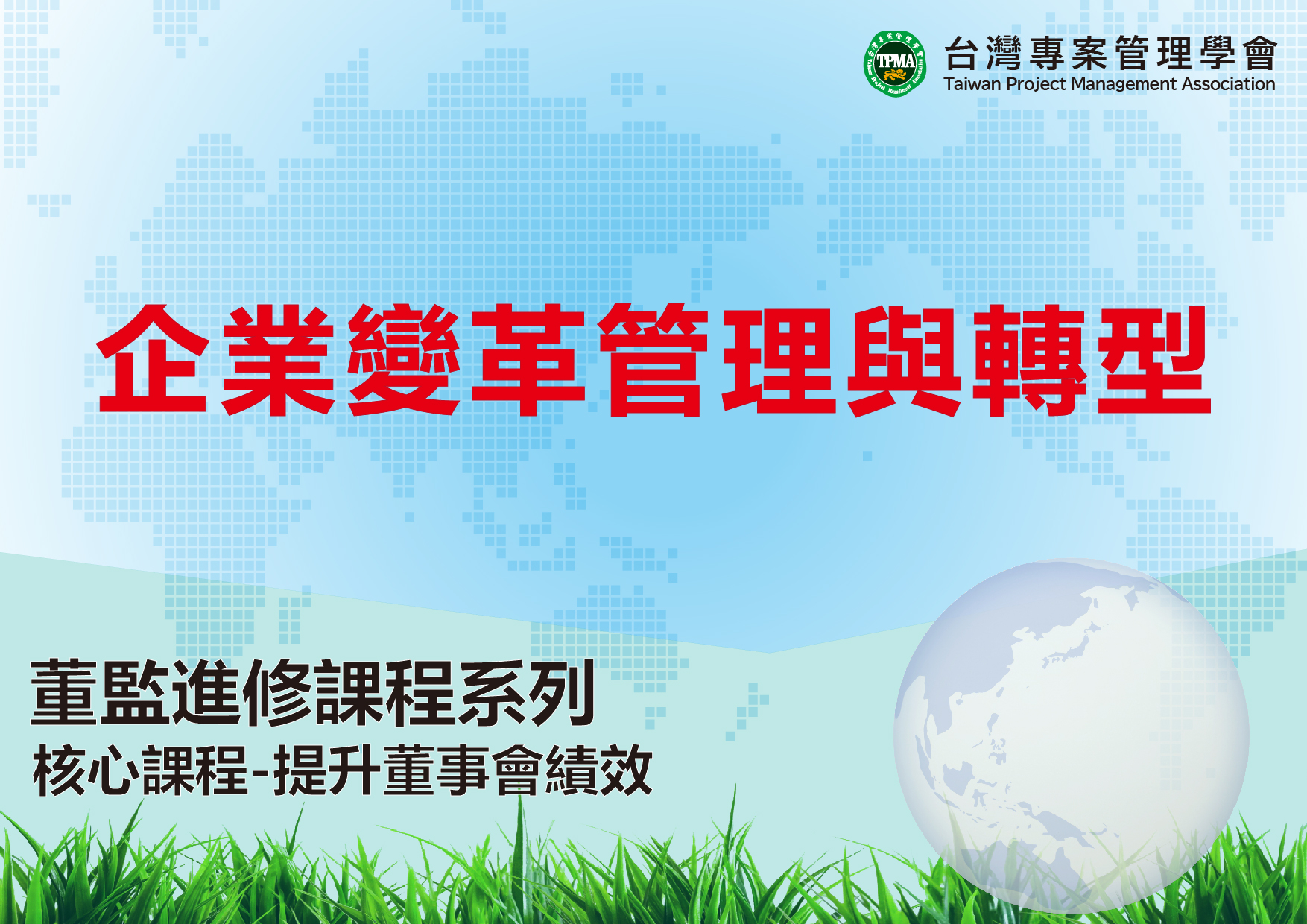 TPMA
台灣專案管理學會
Taiwan Project Management Association

企業變革管理與轉型

董監進修課程系列
核心課程-提升董事會績效